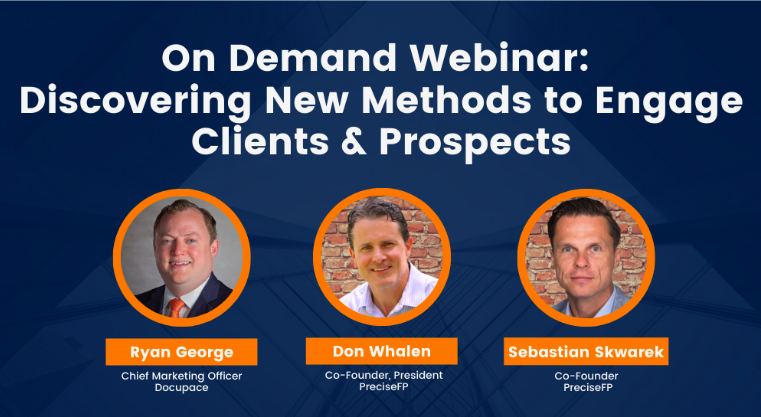 On Demand Webinar: Discovering New Methods to Engage Clients & Prospects

Ryan George
Chief Marketing Officer
Docupace

Don Whalen
Co-Founder, President
PreciseFP

Sebastian Skwarek
Co-Founder
PreciseFP